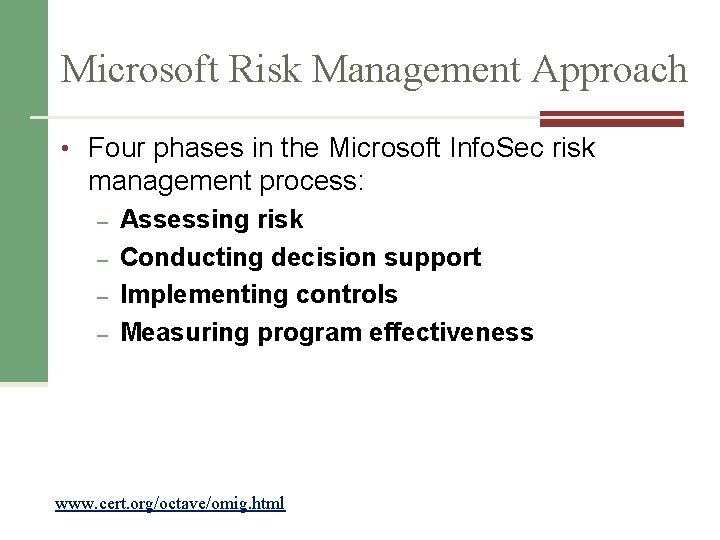 Microsoft Risk Management Approach

• Four phases in the Microsoft InfoSec risk management process:
– Assessing risk
– Conducting decision support
– Implementing controls
– Measuring program effectiveness

www.cert.org/octave/omig.html